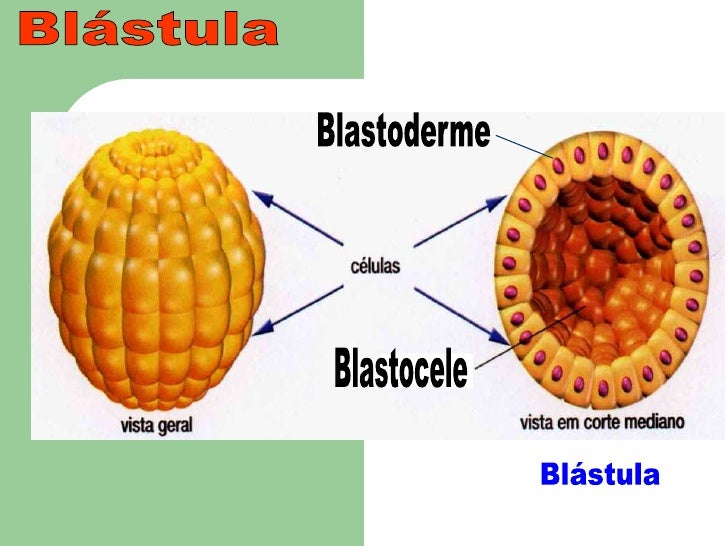 Blástula

Blastoderme

células

Blastocele

vista geral

vista em corte mediano

Blástula